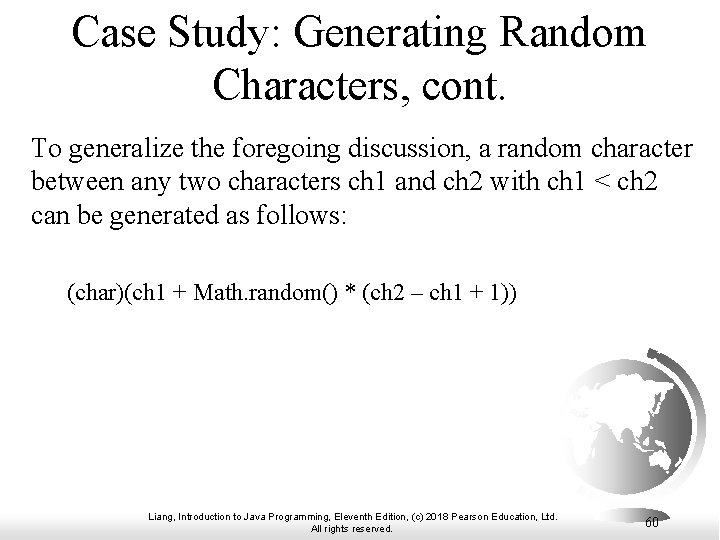 Case Study: Generating Random Characters, cont.

To generalize the foregoing discussion, a random character between any two characters ch1 and ch2 with ch1 < ch2 can be generated as follows:

(char)(ch1 + Math.random() * (ch2 – ch1 + 1))

Liang, Introduction to Java Programming, Eleventh Edition, (c) 2018 Pearson Education, Ltd. All rights reserved.

60